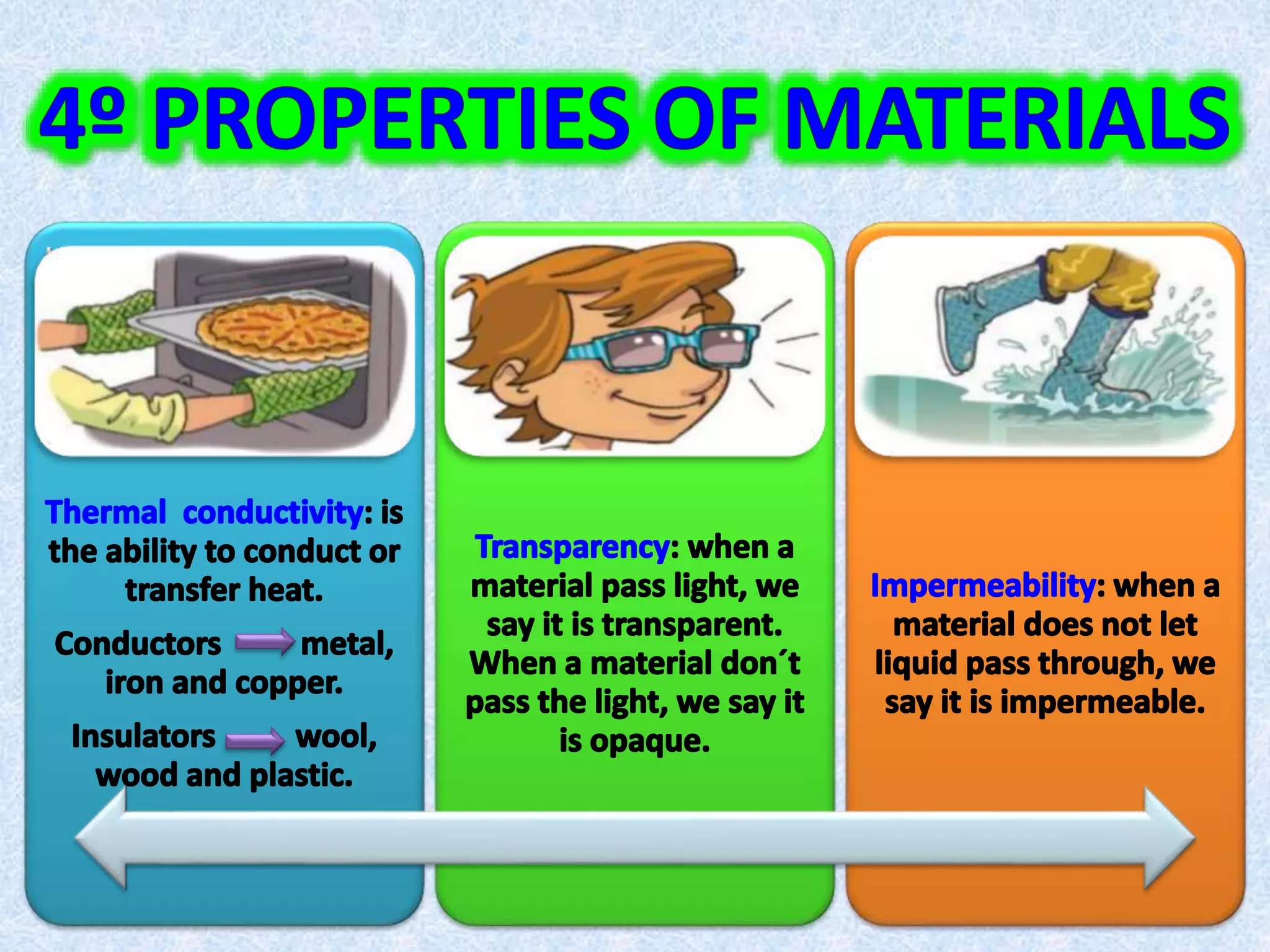 4º PROPERTIES OF MATERIALS

Thermal conductivity: is the ability to conduct or transfer heat.

Conductors → metal, iron and copper.

Insulators → wool, wood and plastic.

Transparency: when a material pass light, we say it is transparent. When a material don´t pass the light, we say it is opaque.

Impermeability: when a material does not let liquid pass through, we say it is impermeable.